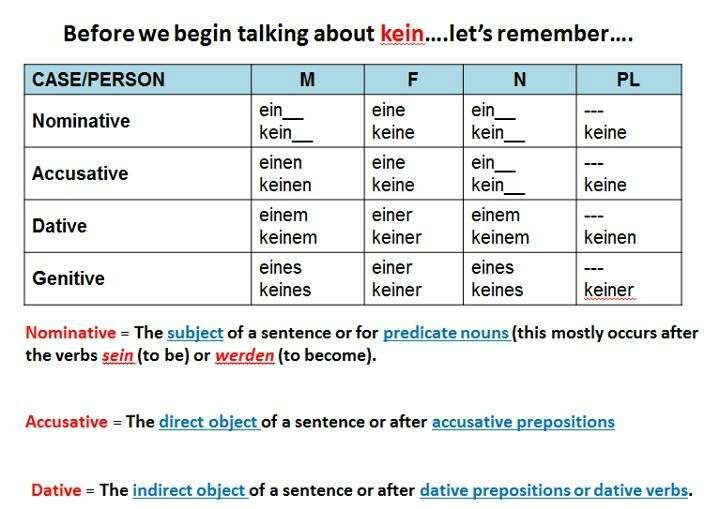 Before we begin talking about kein….let's remember….

| CASE/PERSON | M | F | N | PL |
|---|---|---|---|---|
| Nominative | ein__ kein__ | eine keine | ein__ kein__ | --- keine |
| Accusative | einen keinen | eine keine | ein__ kein__ | --- keine |
| Dative | einem keinem | einer keiner | einem keinem | --- keinen |
| Genitive | eines keines | einer keiner | eines keines | --- keiner |

Nominative = The subject of a sentence or for predicate nouns (this mostly occurs after the verbs sein (to be) or werden (to become).

Accusative = The direct object of a sentence or after accusative prepositions

Dative = The indirect object of a sentence or after dative prepositions or dative verbs.